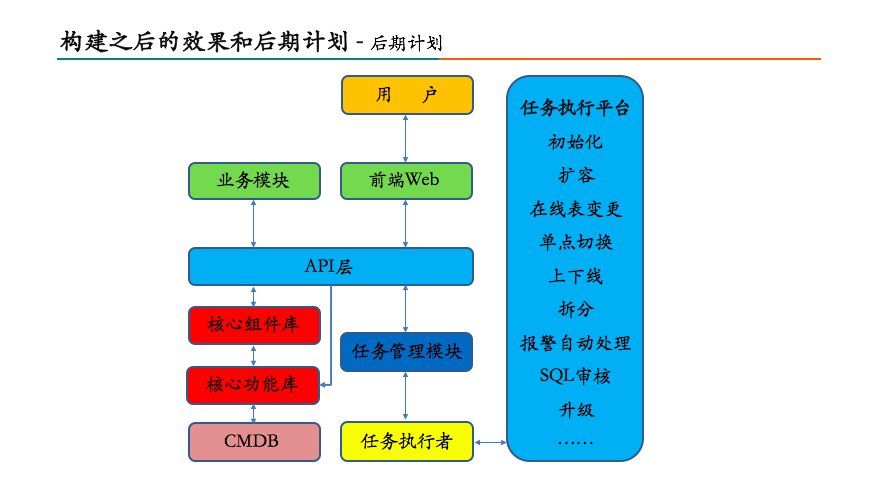 构建之后的效果和后期计划 - 后期计划

用　户

业务模块

前端Web

API层

核心组件库

核心功能库

CMDB

任务管理模块

任务执行者

任务执行平台
初始化
扩容
在线表变更
单点切换
上下线
拆分
报警自动处理
SQL审核
升级
……